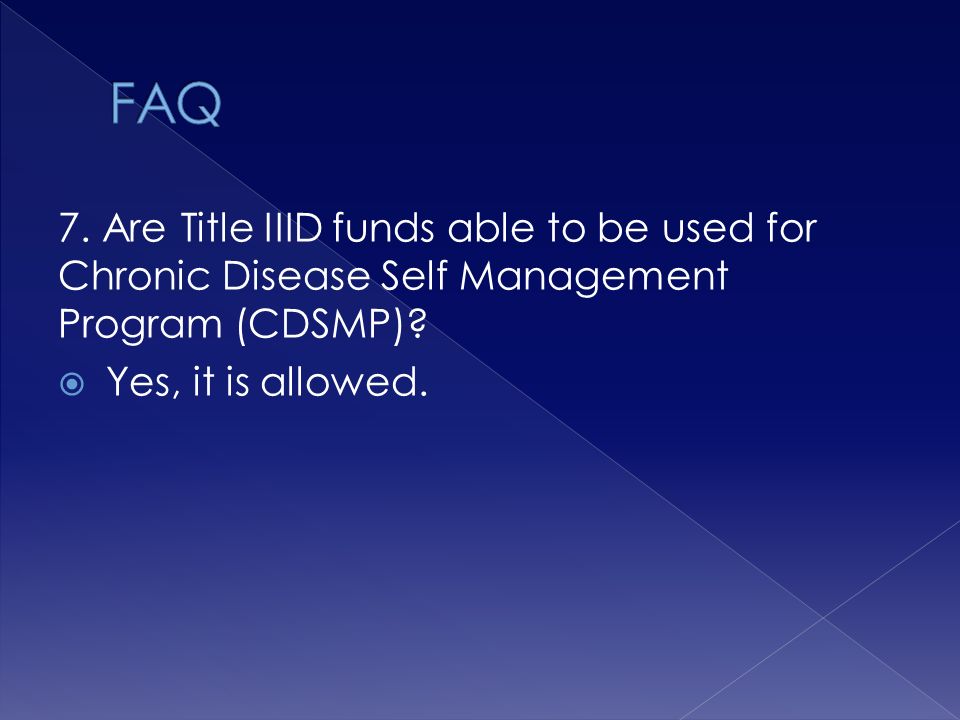 FAQ

7. Are Title IIID funds able to be used for Chronic Disease Self Management Program (CDSMP)?

Yes, it is allowed.